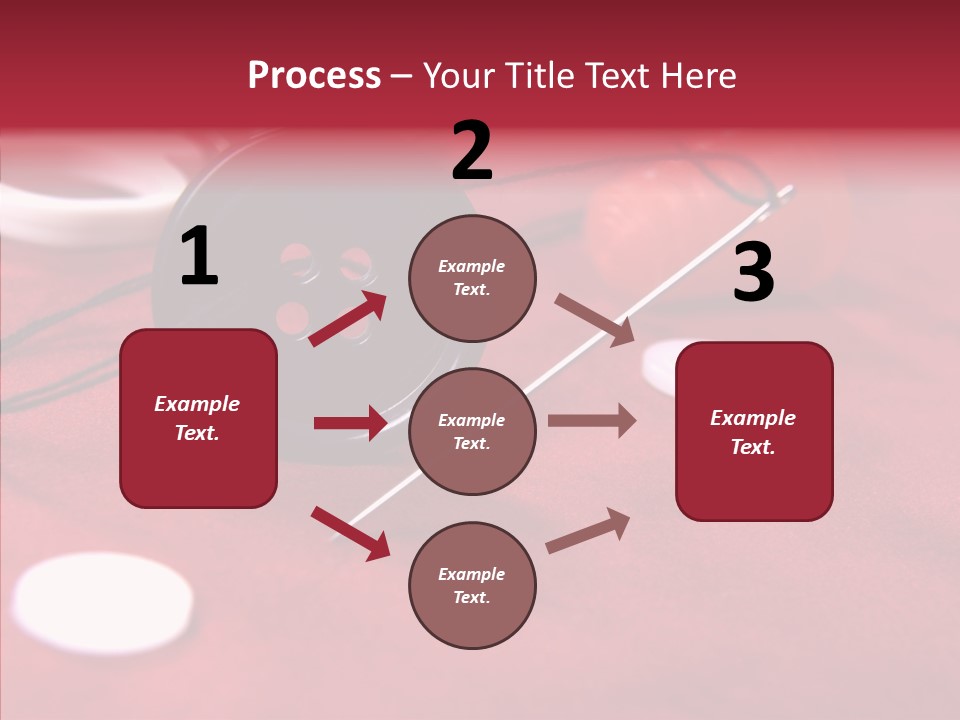 Process – Your Title Text Here

1

Example Text.

2

Example Text.

Example Text.

Example Text.

3

Example Text.